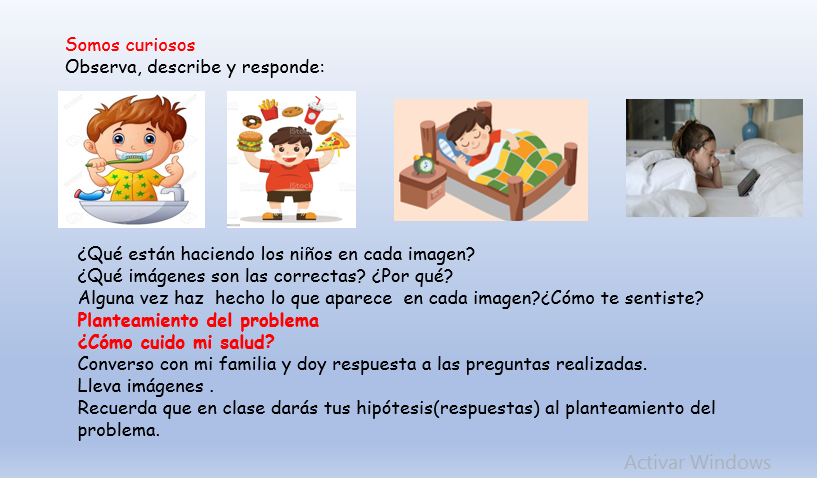 Somos curiosos
Observa, describe y responde:

iStock

iStock

¿Qué están haciendo los niños en cada imagen?
¿Qué imágenes son las correctas? ¿Por qué?
Alguna vez haz hecho lo que aparece en cada imagen?¿Cómo te sentiste?
Planteamiento del problema
¿Cómo cuido mi salud?
Converso con mi familia y doy respuesta a las preguntas realizadas.
Lleva imágenes .
Recuerda que en clase darás tus hipótesis(respuestas) al planteamiento del problema.

Activar Windows